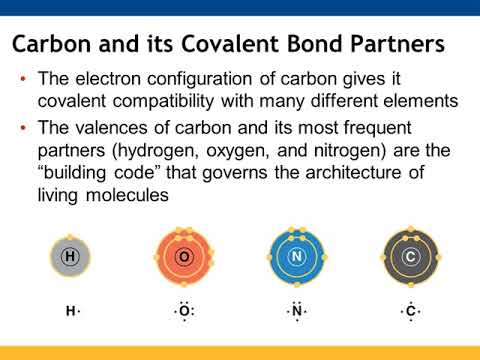 Carbon and its Covalent Bond Partners

• The electron configuration of carbon gives it covalent compatibility with many different elements

• The valences of carbon and its most frequent partners (hydrogen, oxygen, and nitrogen) are the “building code” that governs the architecture of living molecules

H

O

N

C

H·

·Ö:

·N̈·

·Ċ·